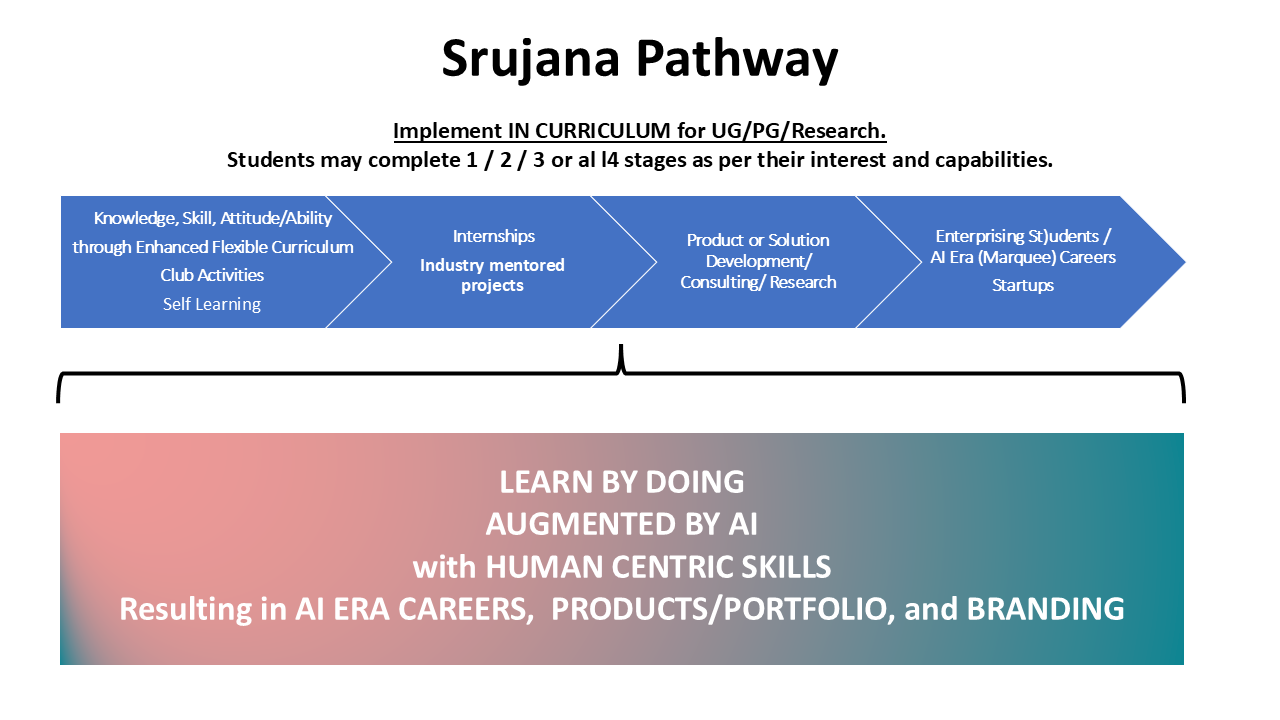 Srujana Pathway

Implement IN CURRICULUM for UG/PG/Research.
Students may complete 1 / 2 / 3 or al l4 stages as per their interest and capabilities.

Knowledge, Skill, Attitude/Ability
through Enhanced Flexible Curriculum
Club Activities
Self Learning

Internships
Industry mentored projects

Product or Solution Development/
Consulting/ Research

Enterprising St)udents /
AI Era (Marquee) Careers
Startups

LEARN BY DOING
AUGMENTED BY AI
with HUMAN CENTRIC SKILLS
Resulting in AI ERA CAREERS, PRODUCTS/PORTFOLIO, and BRANDING